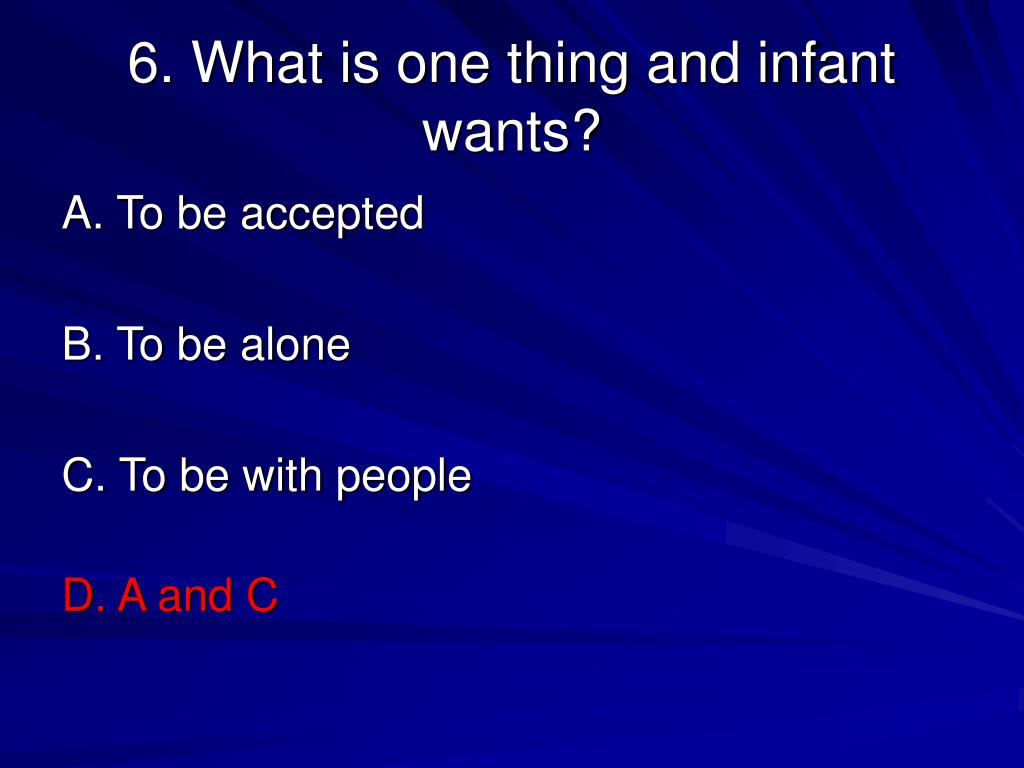 6. What is one thing and infant wants?

A. To be accepted

B. To be alone

C. To be with people

D. A and C